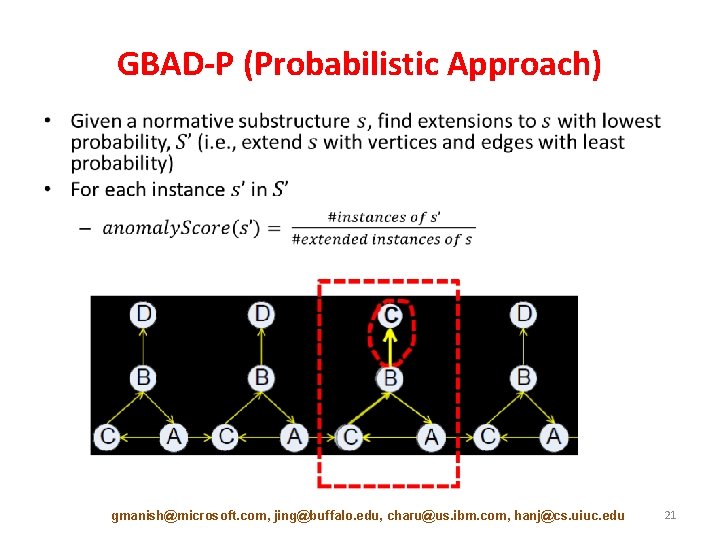 GBAD-P (Probabilistic Approach)

• Given a normative substructure $s$, find extensions to $s$ with lowest probability, $S'$ (i.e., extend $s$ with vertices and edges with least probability)
• For each instance $s'$ in $S'$
– $anomalyScore(s') = \frac{\#instances\ of\ s'}{\#extended\ instances\ of\ s}$

D D C D
B B B B
C A C A C A C A

gmanish@microsoft.com, jing@buffalo.edu, charu@us.ibm.com, hanj@cs.uiuc.edu 21